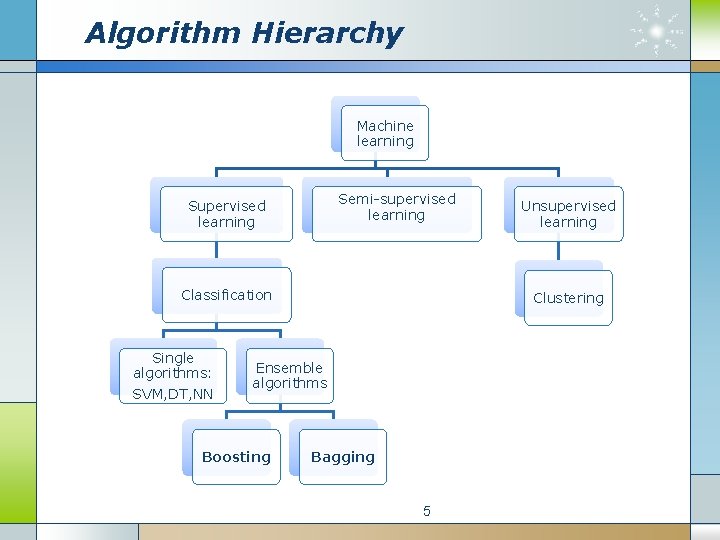 Algorithm Hierarchy

Machine learning

Supervised learning

Semi-supervised learning

Unsupervised learning

Classification

Clustering

Single algorithms: SVM,DT,NN

Ensemble algorithms

Boosting

Bagging

5